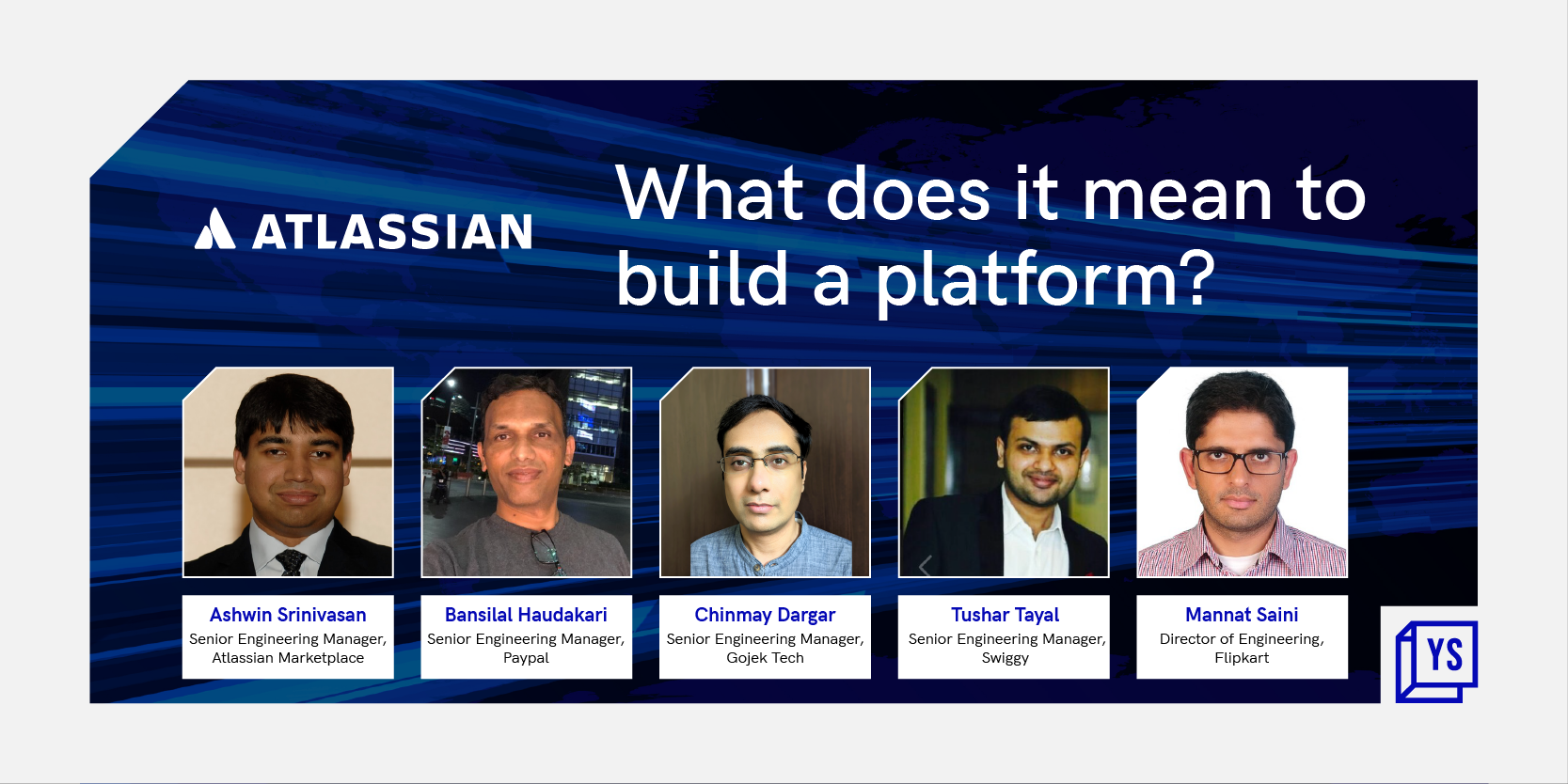 ATLASSIAN

What does it mean to build a platform?

Ashwin Srinivasan
Senior Engineering Manager, Atlassian Marketplace

Bansilal Haudakari
Senior Engineering Manager, Paypal

Chinmay Dargar
Senior Engineering Manager, Gojek Tech

Tushar Tayal
Senior Engineering Manager, Swiggy

Mannat Saini
Director of Engineering, Flipkart

YS